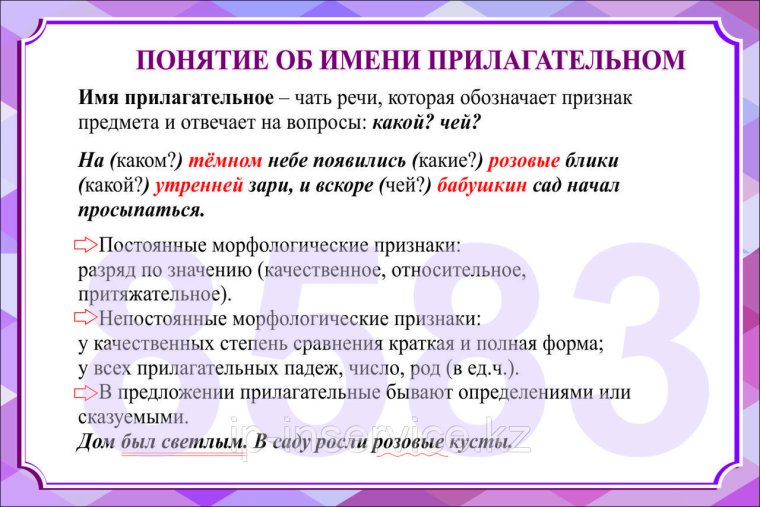 ПОНЯТИЕ ОБ ИМЕНИ ПРИЛАГАТЕЛЬНОМ

Имя прилагательное – чать речи, которая обозначает признак предмета и отвечает на вопросы: какой? чей?

На (каком?) тёмном небе появились (какие?) розовые блики (какой?) утренней зари, и вскоре (чей?) бабушкин сад начал просыпаться.

Постоянные морфологические признаки: разряд по значению (качественное, относительное, притяжательное).
Непостоянные морфологические признаки: у качественных степень сравнения краткая и полная форма; у всех прилагательных падеж, число, род (в ед.ч.).
В предложении прилагательные бывают определениями или сказуемыми.
Дом был светлым. В саду росли розовые кусты.

8583

ip.inservice.kz